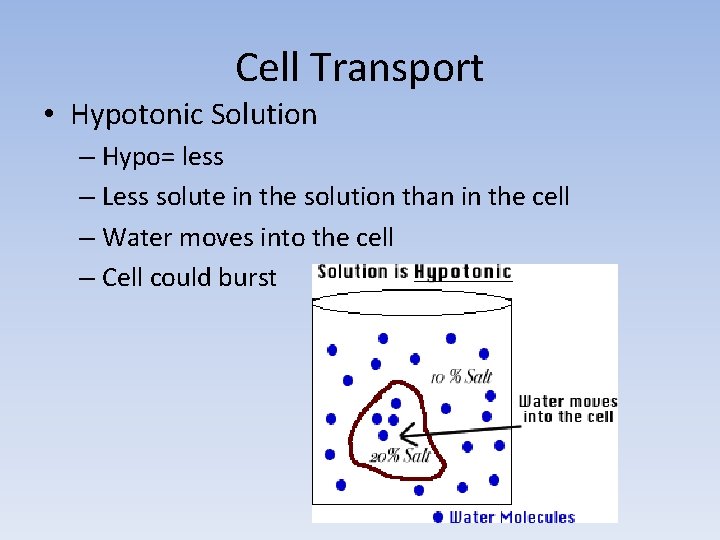 Cell Transport

• Hypotonic Solution
– Hypo= less
– Less solute in the solution than in the cell
– Water moves into the cell
– Cell could burst

Solution is Hypotonic

10 % Salt

Water moves into the cell

20% Salt

Water Molecules